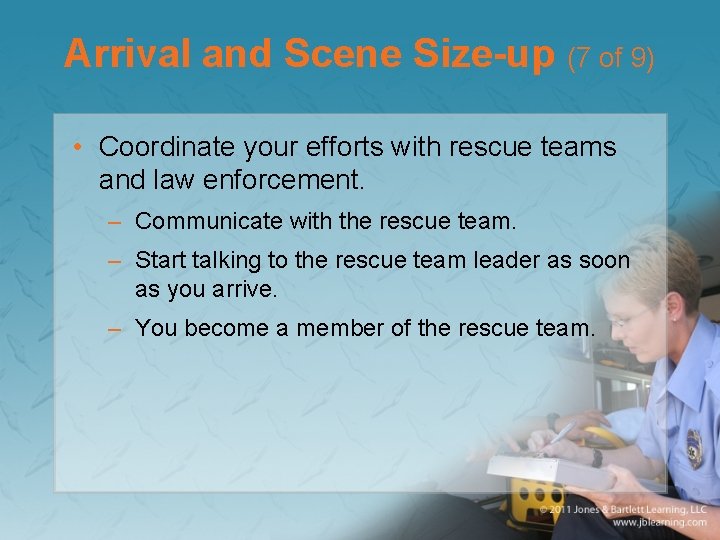 Arrival and Scene Size-up (7 of 9)

• Coordinate your efforts with rescue teams and law enforcement.
– Communicate with the rescue team.
– Start talking to the rescue team leader as soon as you arrive.
– You become a member of the rescue team.

© 2011 Jones & Bartlett Learning, LLC
www.jblearning.com